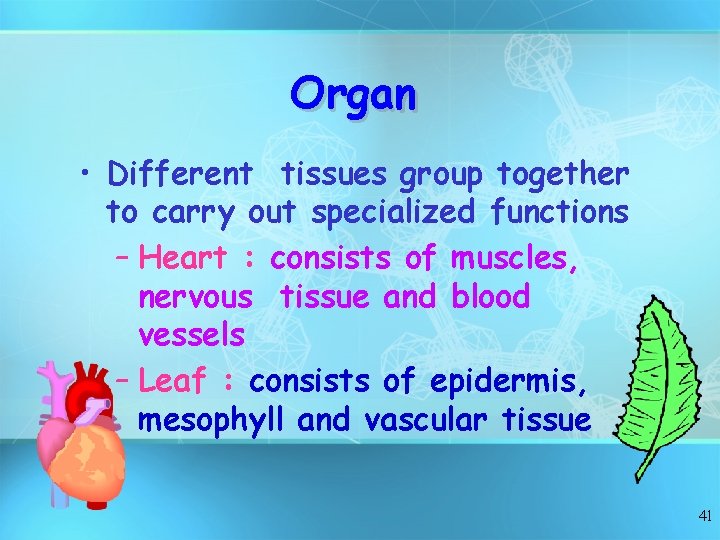 Organ

• Different tissues group together to carry out specialized functions

– Heart : consists of muscles, nervous tissue and blood vessels

– Leaf : consists of epidermis, mesophyll and vascular tissue

41